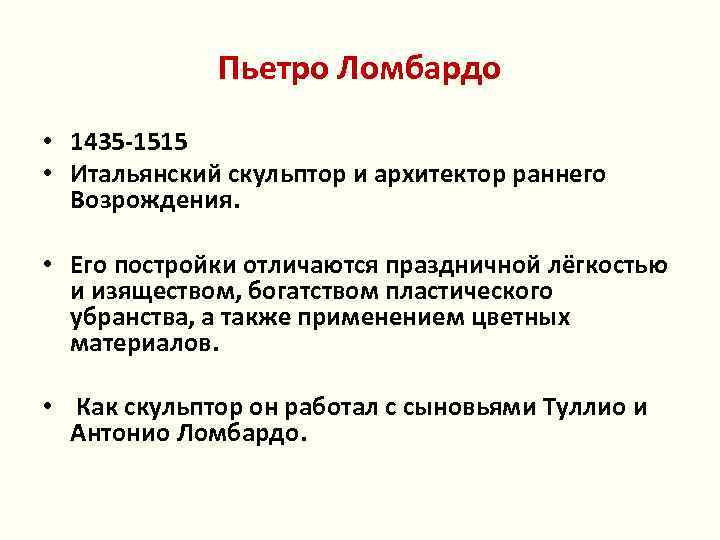 Пьетро Ломбардо

• 1435-1515
• Итальянский скульптор и архитектор раннего Возрождения.

• Его постройки отличаются праздничной лёгкостью и изяществом, богатством пластического убранства, а также применением цветных материалов.

• Как скульптор он работал с сыновьями Туллио и Антонио Ломбардо.